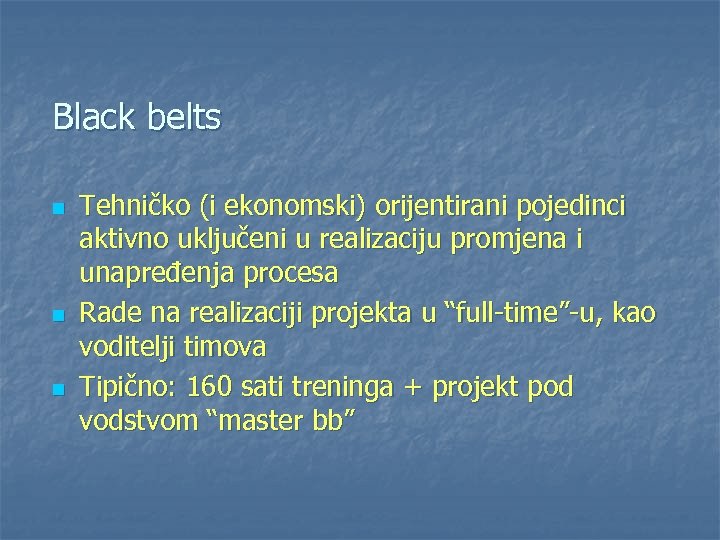 Black belts

- Tehničko (i ekonomski) orijentirani pojedinci aktivno uključeni u realizaciju promjena i unapređenja procesa
- Rade na realizaciji projekta u “full-time”-u, kao voditelji timova
- Tipično: 160 sati treninga + projekt pod vodstvom “master bb”